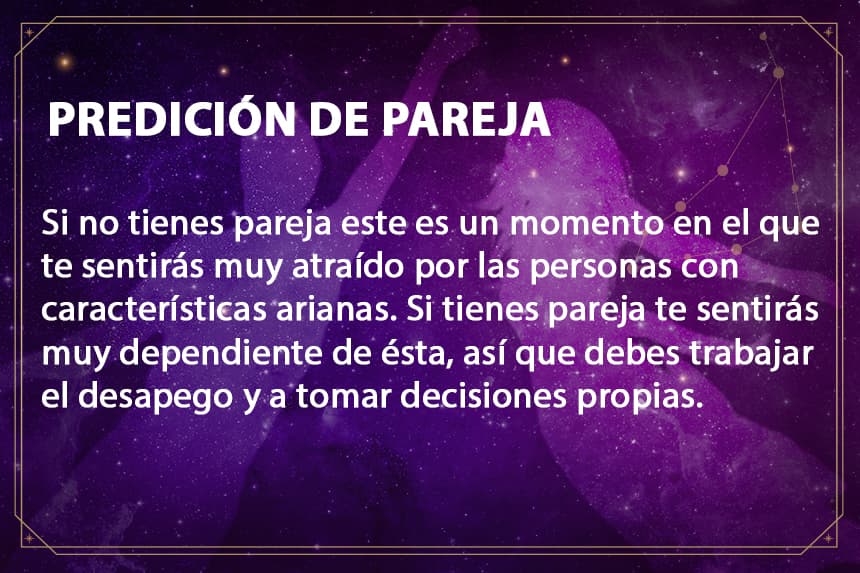 PREDICIÓN DE PAREJA

Si no tienes pareja este es un momento en el que te sentirás muy atraído por las personas con características arianas. Si tienes pareja te sentirás muy dependiente de ésta, así que debes trabajar el desapego y a tomar decisiones propias.